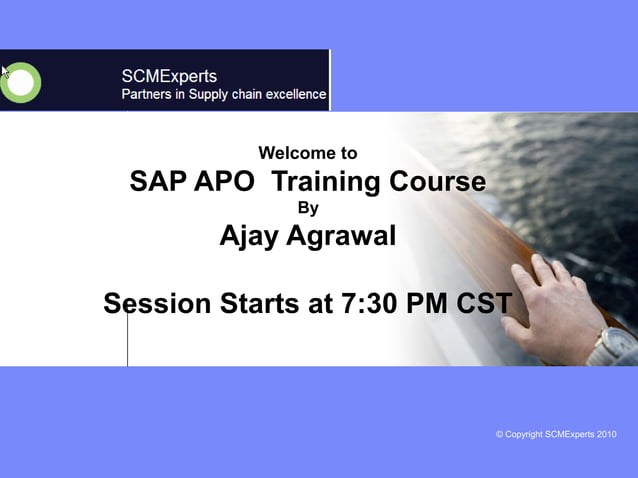 SCMExperts
Partners in Supply chain excellence

Welcome to
SAP APO Training Course
By
Ajay Agrawal

Session Starts at 7:30 PM CST

© Copyright SCMExperts 2010